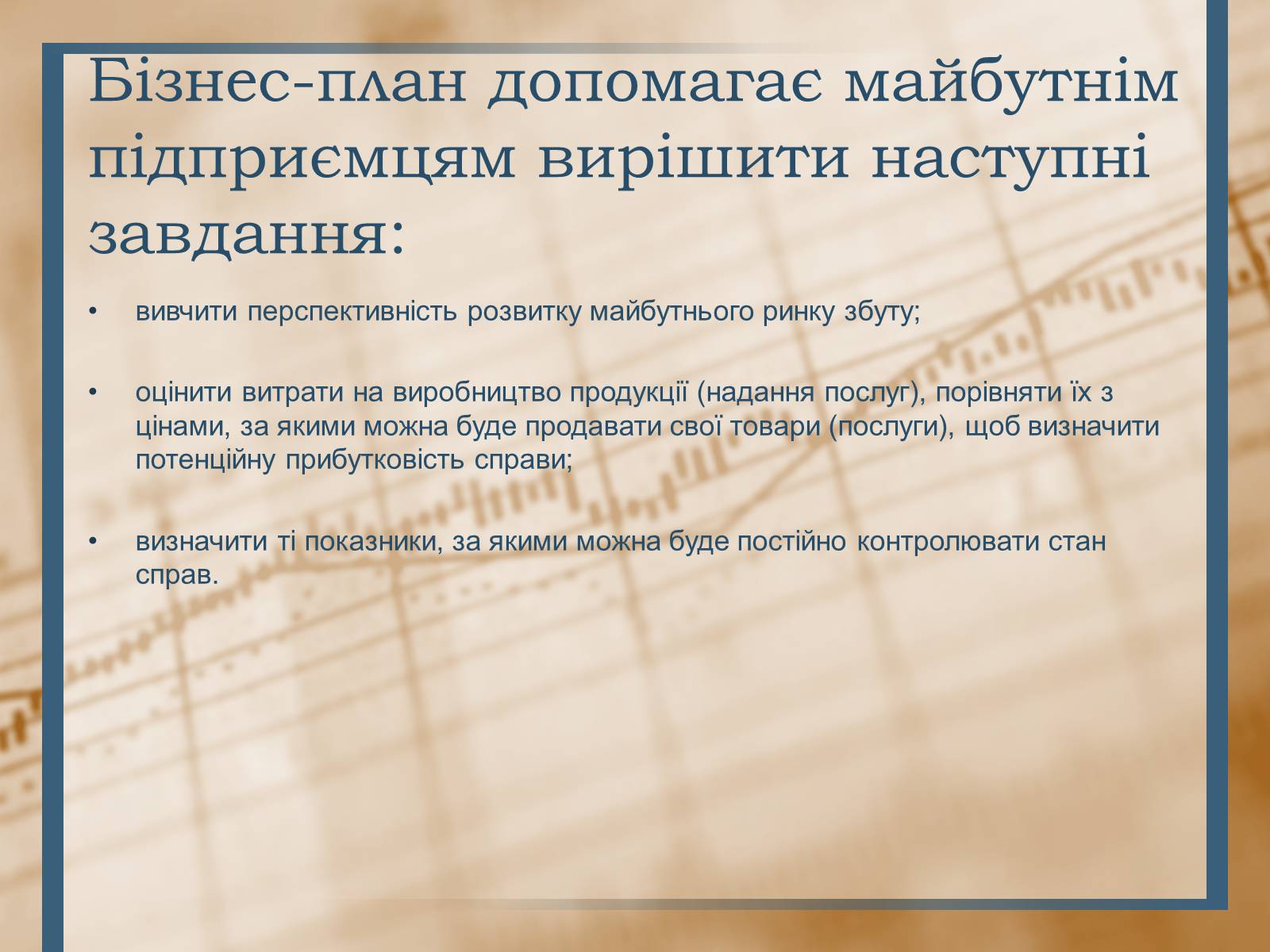 Бізнес-план допомагає майбутнім підприємцям вирішити наступні завдання:

• вивчити перспективність розвитку майбутнього ринку збуту;

• оцінити витрати на виробництво продукції (надання послуг), порівняти їх з цінами, за якими можна буде продавати свої товари (послуги), щоб визначити потенційну прибутковість справи;

• визначити ті показники, за якими можна буде постійно контролювати стан справ.